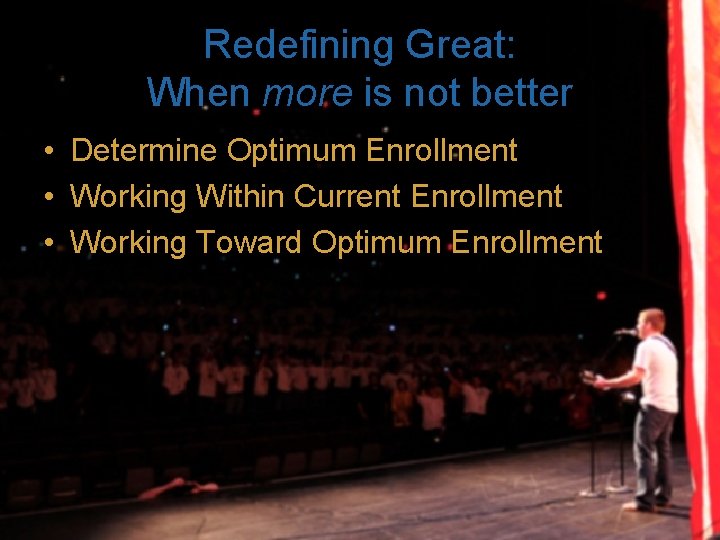 Redefining Great:
When more is not better

• Determine Optimum Enrollment
• Working Within Current Enrollment
• Working Toward Optimum Enrollment